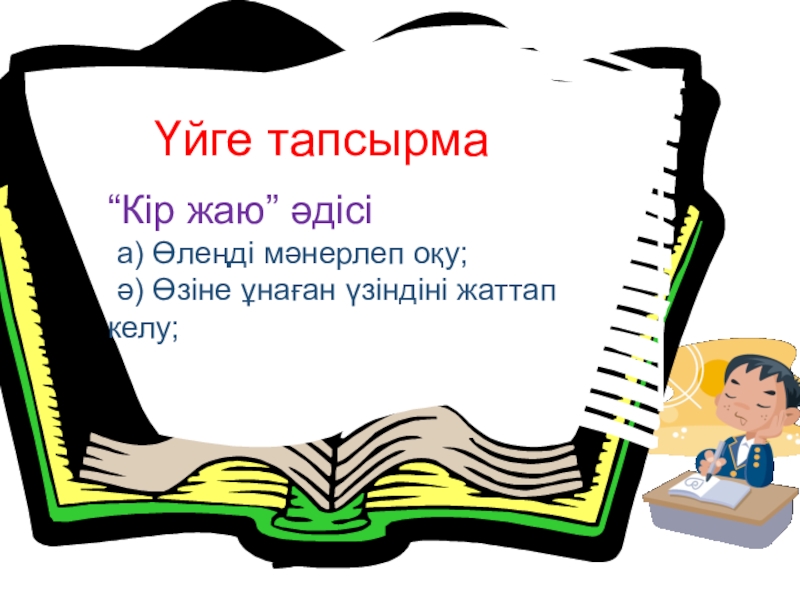 Үйге тапсырма

“Кір жаю” әдісі

а) Өлеңді мәнерлеп оқу;

ә) Өзіне ұнаған үзіндіні жаттап келу;